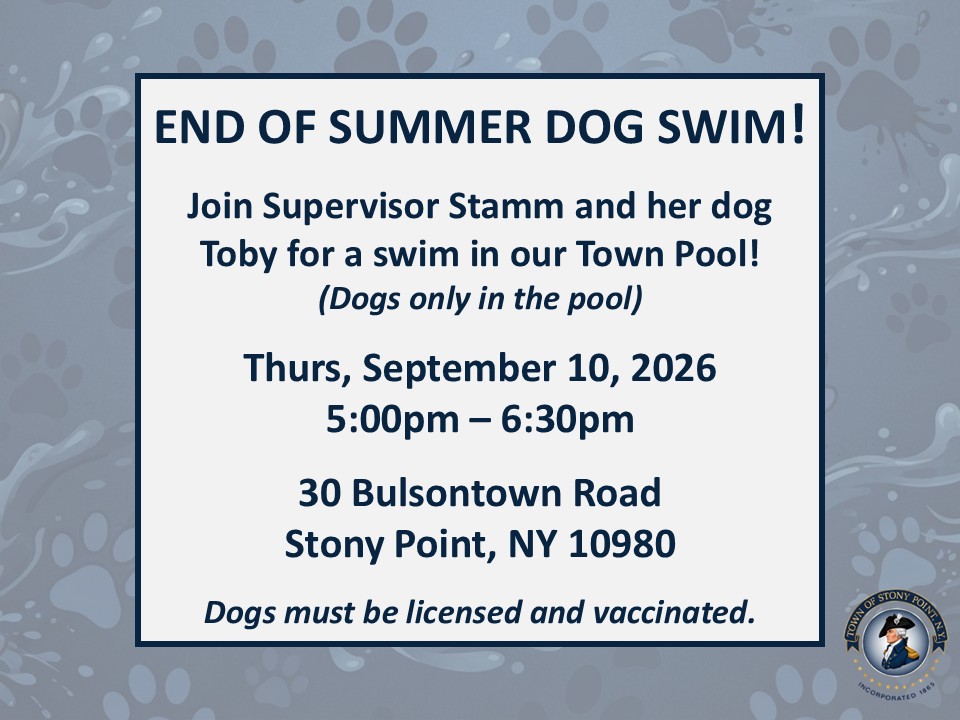 END OF SUMMER DOG SWIM!

Join Supervisor Stamm and her dog Toby for a swim in our Town Pool!
(Dogs only in the pool)

Thurs, September 10, 2026
5:00pm – 6:30pm

30 Bulsontown Road
Stony Point, NY 10980

Dogs must be licensed and vaccinated.

TOWN OF STONY POINT N.Y.
INCORPORATED 1865